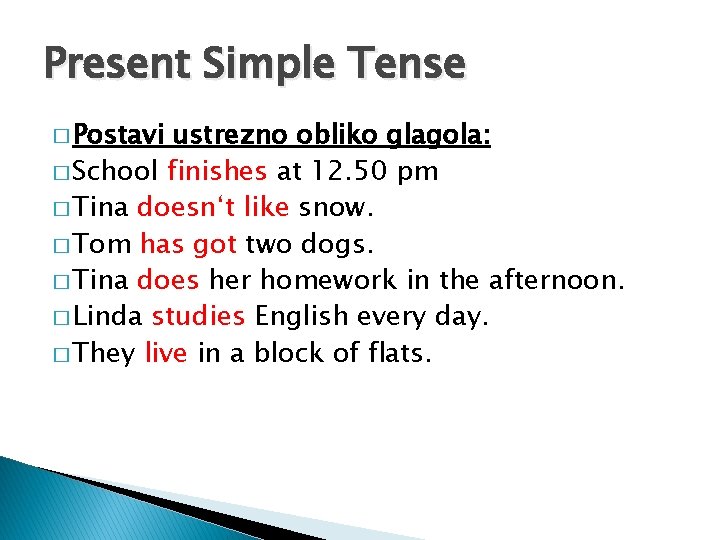 Present Simple Tense

□ Postavi ustrezno obliko glagola:
□ School finishes at 12.50 pm
□ Tina doesn‘t like snow.
□ Tom has got two dogs.
□ Tina does her homework in the afternoon.
□ Linda studies English every day.
□ They live in a block of flats.